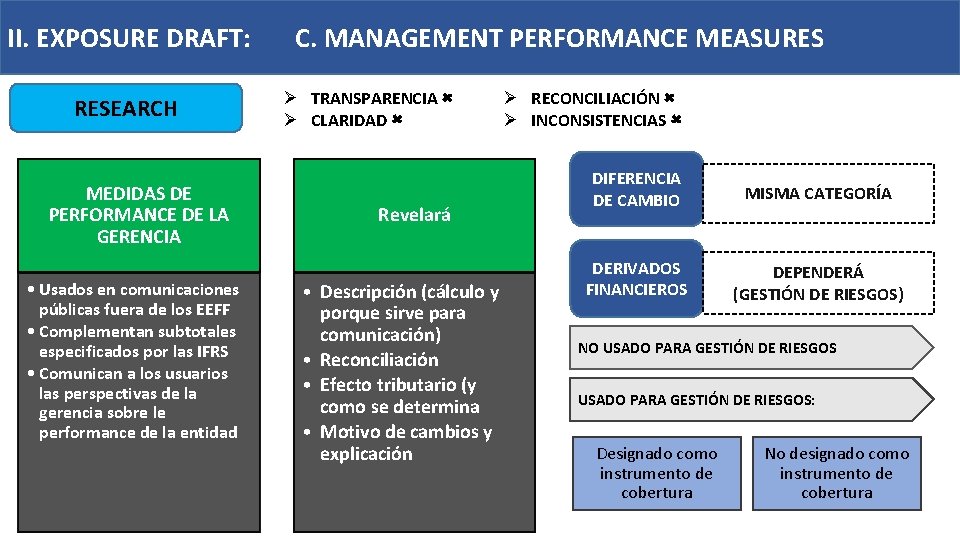 II. EXPOSURE DRAFT: C. MANAGEMENT PERFORMANCE MEASURES

RESEARCH

➢ TRANSPARENCIA ✖
➢ CLARIDAD ✖

➢ RECONCILIACIÓN ✖
➢ INCONSISTENCIAS ✖

MEDIDAS DE PERFORMANCE DE LA GERENCIA

• Usados en comunicaciones públicas fuera de los EEFF
• Complementan subtotales especificados por las IFRS
• Comunican a los usuarios las perspectivas de la gerencia sobre le performance de la entidad

Revelará

• Descripción (cálculo y porque sirve para comunicación)
• Reconciliación
• Efecto tributario (y como se determina
• Motivo de cambios y explicación

DIFERENCIA DE CAMBIO

MISMA CATEGORÍA

DERIVADOS FINANCIEROS

DEPENDERÁ (GESTIÓN DE RIESGOS)

NO USADO PARA GESTIÓN DE RIESGOS

USADO PARA GESTIÓN DE RIESGOS:

Designado como instrumento de cobertura

No designado como instrumento de cobertura